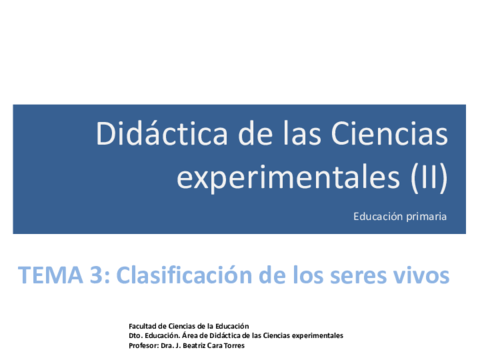 Didáctica de las Ciencias experimentales (II)

Educación primaria

TEMA 3: Clasificación de los seres vivos

Facultad de Ciencias de la Educación
Dto. Educación. Área de Didáctica de las Ciencias experimentales
Profesor: Dra. J. Beatriz Cara Torres